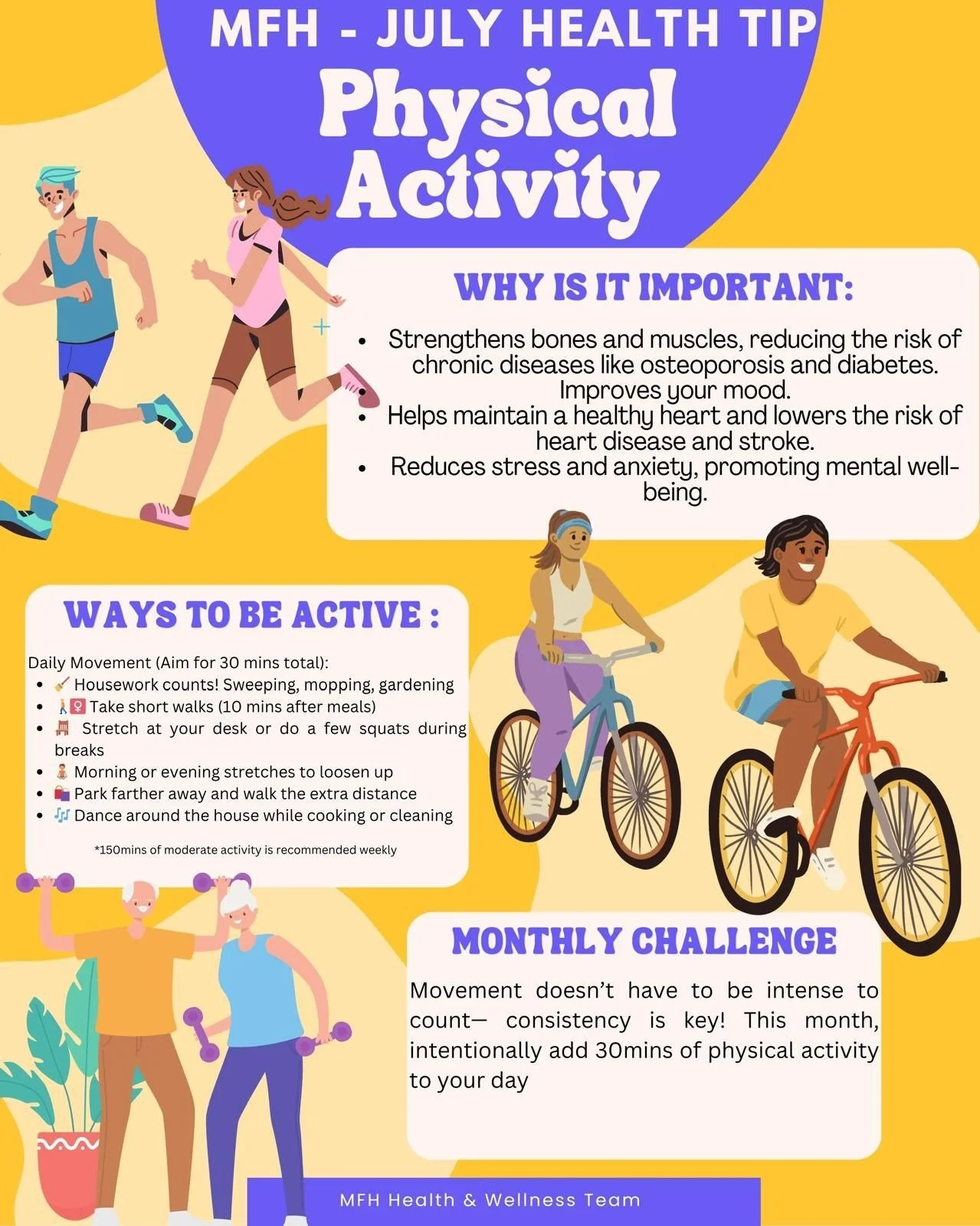 MFH - JULY HEALTH TIP
Physical Activity

WHY IS IT IMPORTANT:

- Strengthens bones and muscles, reducing the risk of chronic diseases like osteoporosis and diabetes. Improves your mood.
- Helps maintain a healthy heart and lowers the risk of heart disease and stroke.
- Reduces stress and anxiety, promoting mental well-being.

WAYS TO BE ACTIVE :

Daily Movement (Aim for 30 mins total):
- 🧹 Housework counts! Sweeping, mopping, gardening
- 🚶‍♀️ Take short walks (10 mins after meals)
- 🪑 Stretch at your desk or do a few squats during breaks
- 🧘 Morning or evening stretches to loosen up
- 🛍️ Park farther away and walk the extra distance
- 🎶 Dance around the house while cooking or cleaning

*150mins of moderate activity is recommended weekly

MONTHLY CHALLENGE

Movement doesn't have to be intense to count— consistency is key! This month, intentionally add 30mins of physical activity to your day

MFH Health & Wellness Team